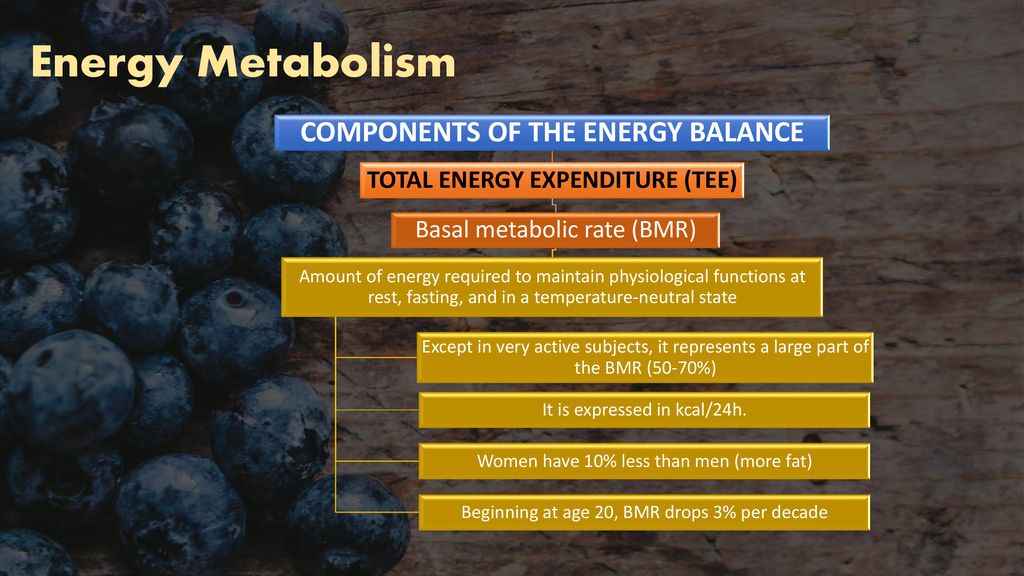 Energy Metabolism

COMPONENTS OF THE ENERGY BALANCE

TOTAL ENERGY EXPENDITURE (TEE)

Basal metabolic rate (BMR)

Amount of energy required to maintain physiological functions at rest, fasting, and in a temperature-neutral state

Except in very active subjects, it represents a large part of the BMR (50-70%)

It is expressed in kcal/24h.

Women have 10% less than men (more fat)

Beginning at age 20, BMR drops 3% per decade